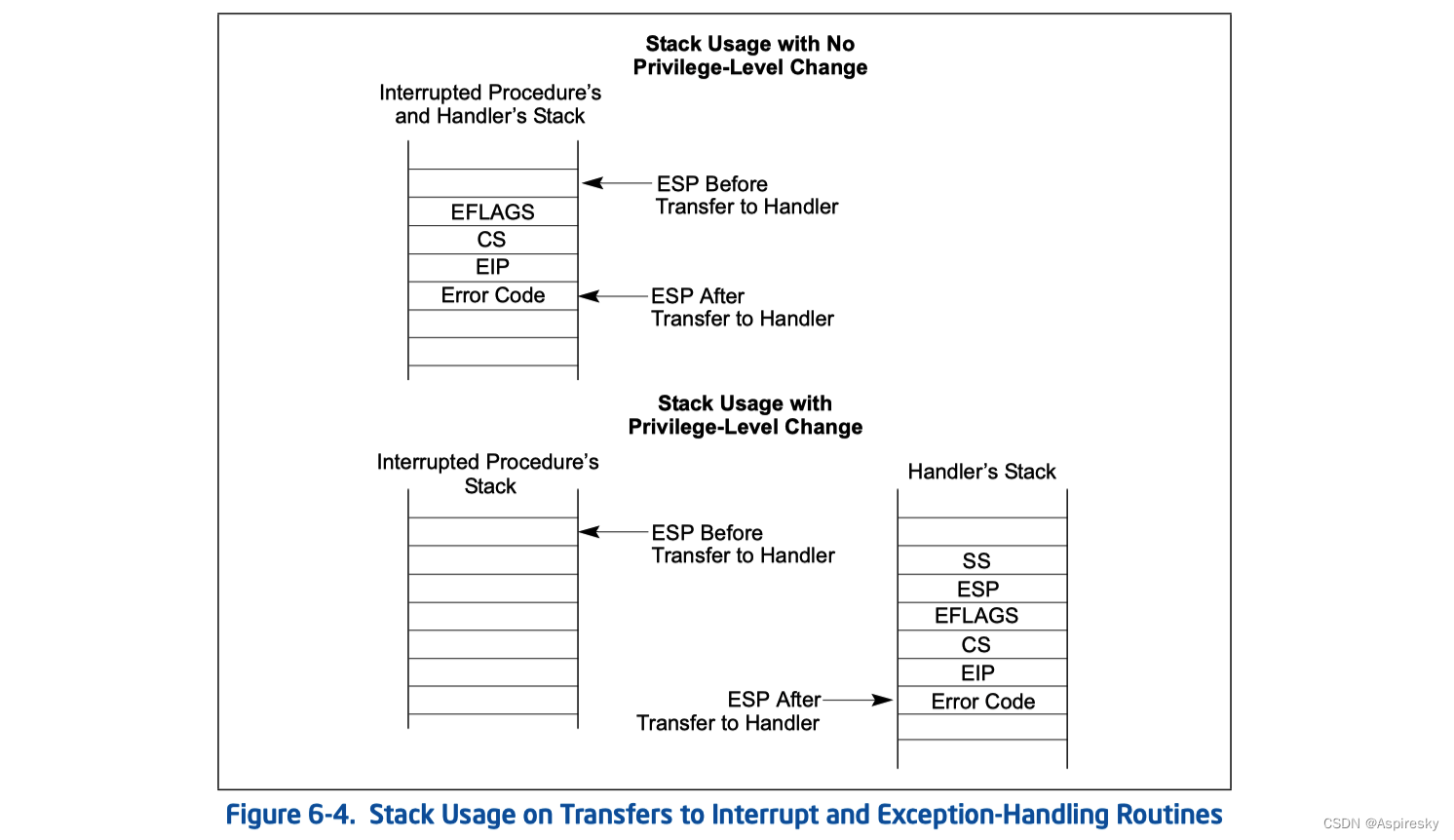 Stack Usage with No Privilege-Level Change

Interrupted Procedure's and Handler's Stack

EFLAGS
CS
EIP
Error Code

ESP Before Transfer to Handler

ESP After Transfer to Handler

Stack Usage with Privilege-Level Change

Interrupted Procedure's Stack

ESP Before Transfer to Handler

Handler's Stack

SS
ESP
EFLAGS
CS
EIP
Error Code

ESP After Transfer to Handler

Figure 6-4. Stack Usage on Transfers to Interrupt and Exception-Handling Routines

CSDN @Aspiresky